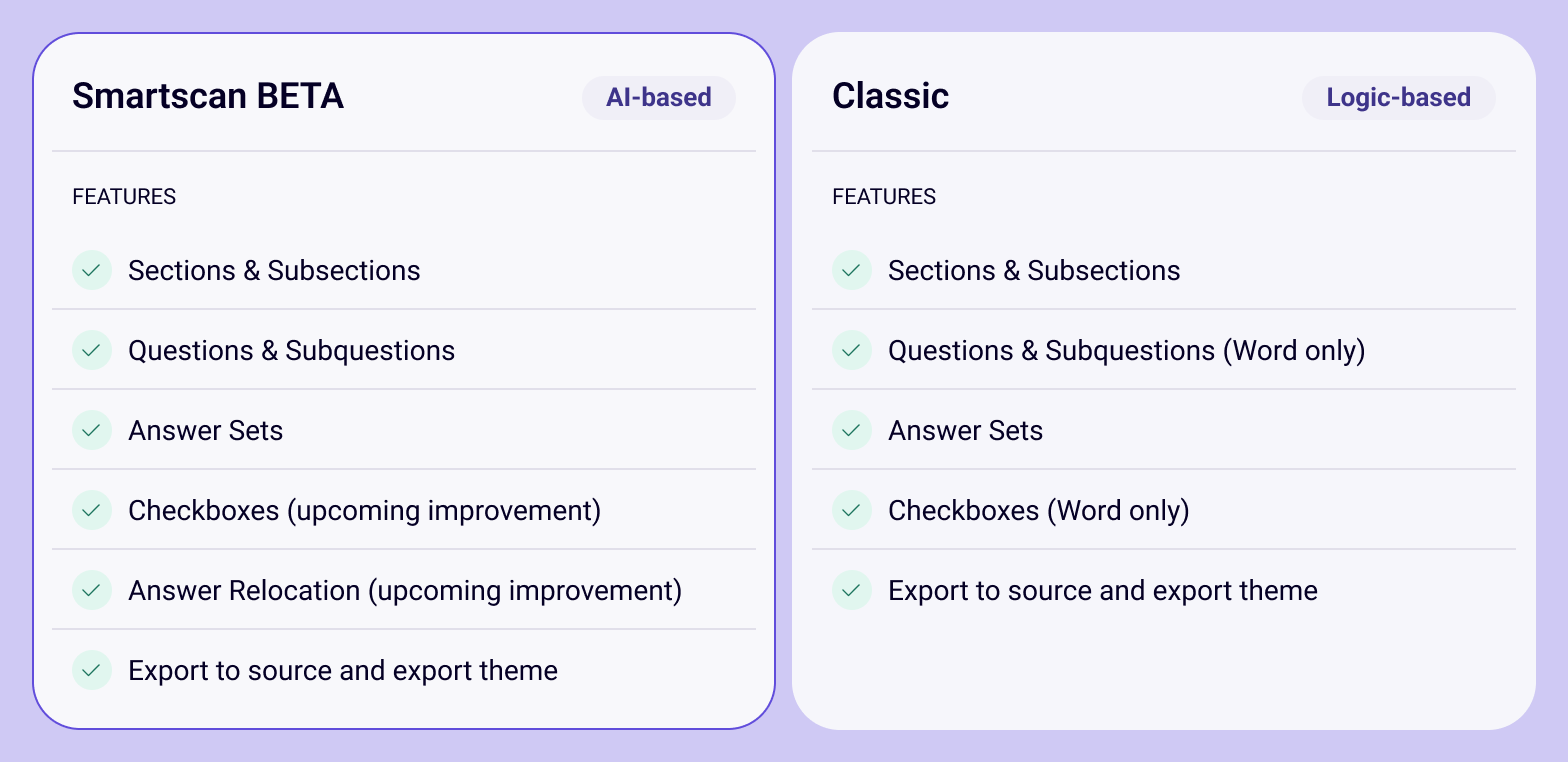 Smartscan BETA
AI-based

FEATURES

Sections & Subsections

Questions & Subquestions

Answer Sets

Checkboxes (upcoming improvement)

Answer Relocation (upcoming improvement)

Export to source and export theme

Classic
Logic-based

FEATURES

Sections & Subsections

Questions & Subquestions (Word only)

Answer Sets

Checkboxes (Word only)

Export to source and export theme